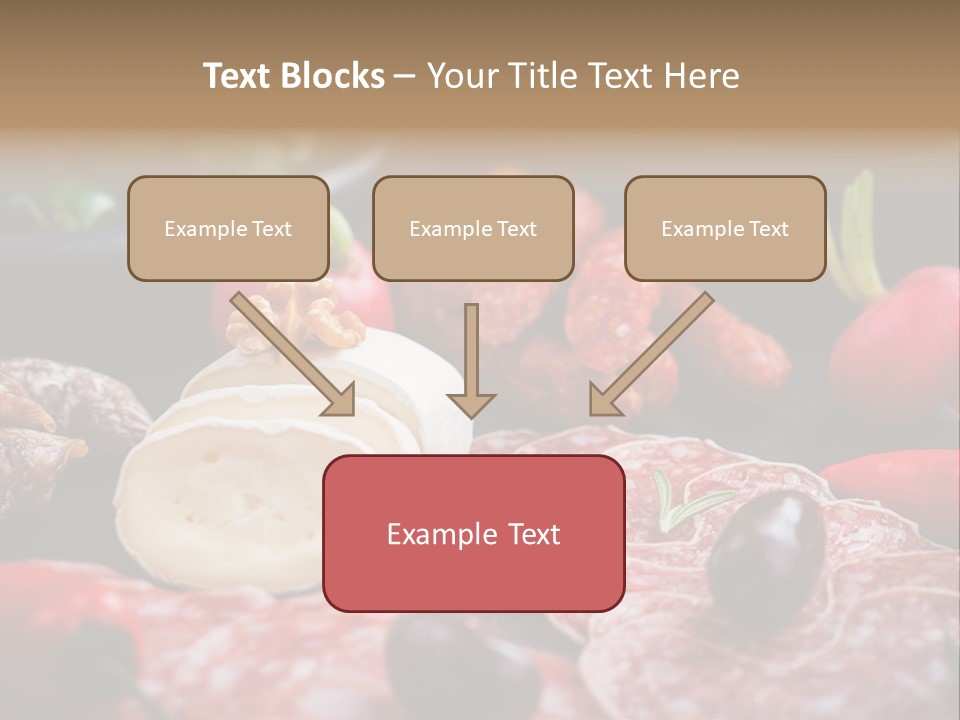 Text Blocks – Your Title Text Here

Example Text

Example Text

Example Text

Example Text